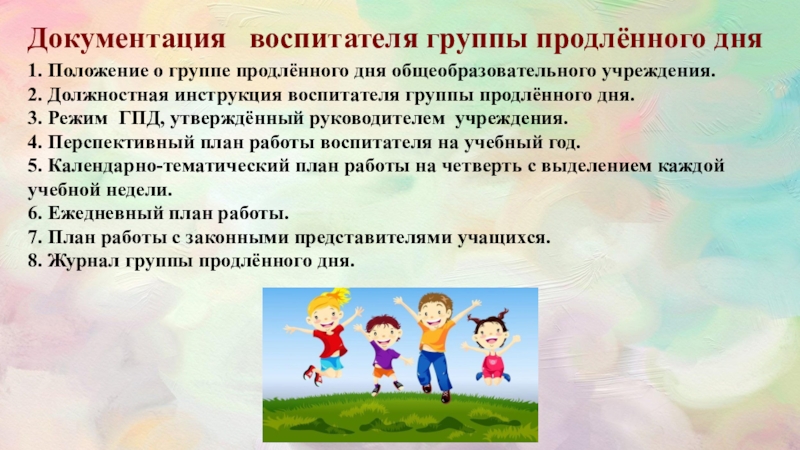 Документация воспитателя группы продлённого дня

1. Положение о группе продлённого дня общеобразовательного учреждения.
2. Должностная инструкция воспитателя группы продлённого дня.
3. Режим ГПД, утверждённый руководителем учреждения.
4. Перспективный план работы воспитателя на учебный год.
5. Календарно-тематический план работы на четверть с выделением каждой учебной недели.
6. Ежедневный план работы.
7. План работы с законными представителями учащихся.
8. Журнал группы продлённого дня.